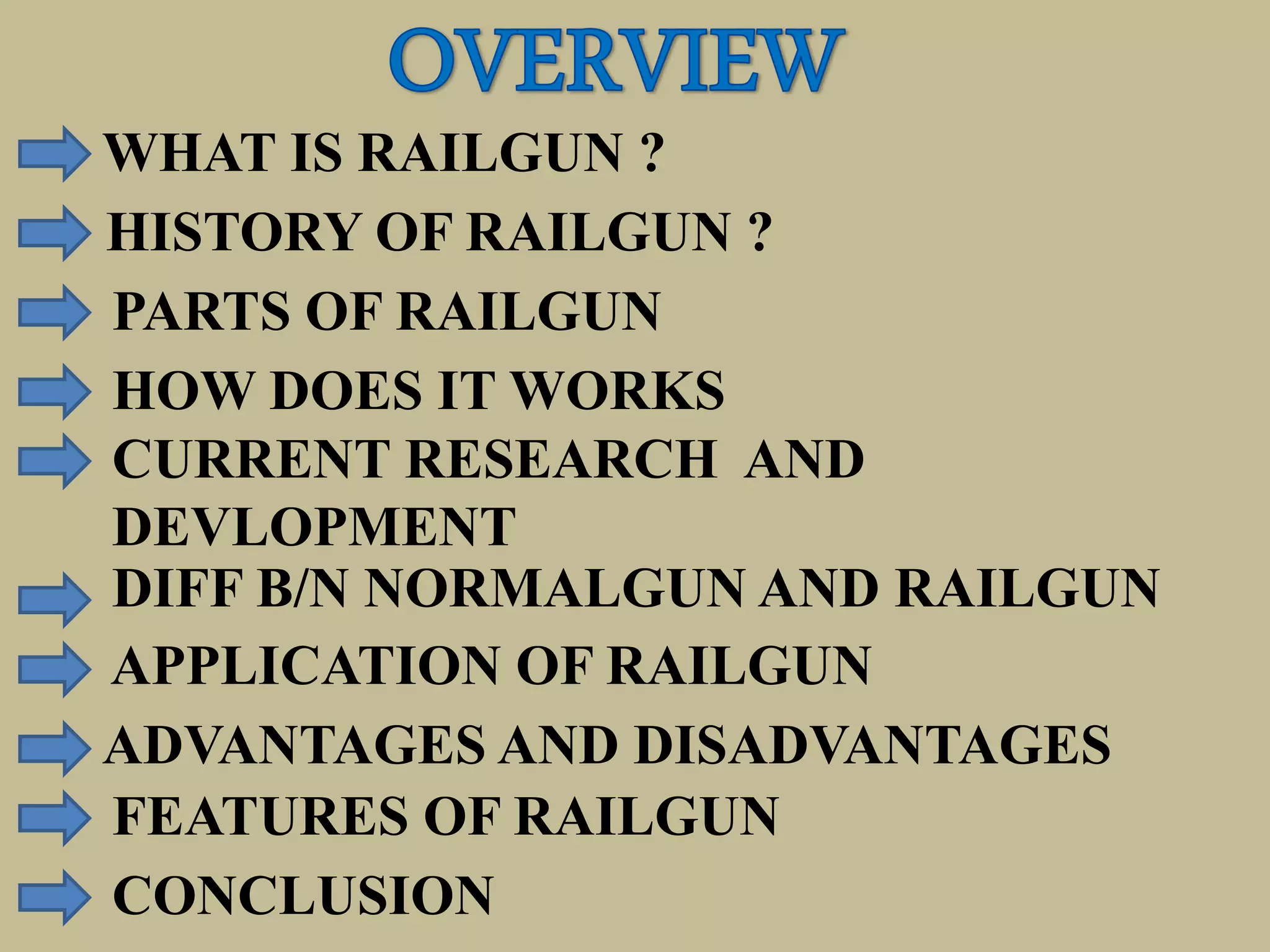 OVERVIEW

WHAT IS RAILGUN ?

HISTORY OF RAILGUN ?

PARTS OF RAILGUN

HOW DOES IT WORKS

CURRENT RESEARCH AND DEVLOPMENT

DIFF B/N NORMALGUN AND RAILGUN

APPLICATION OF RAILGUN

ADVANTAGES AND DISADVANTAGES

FEATURES OF RAILGUN

CONCLUSION